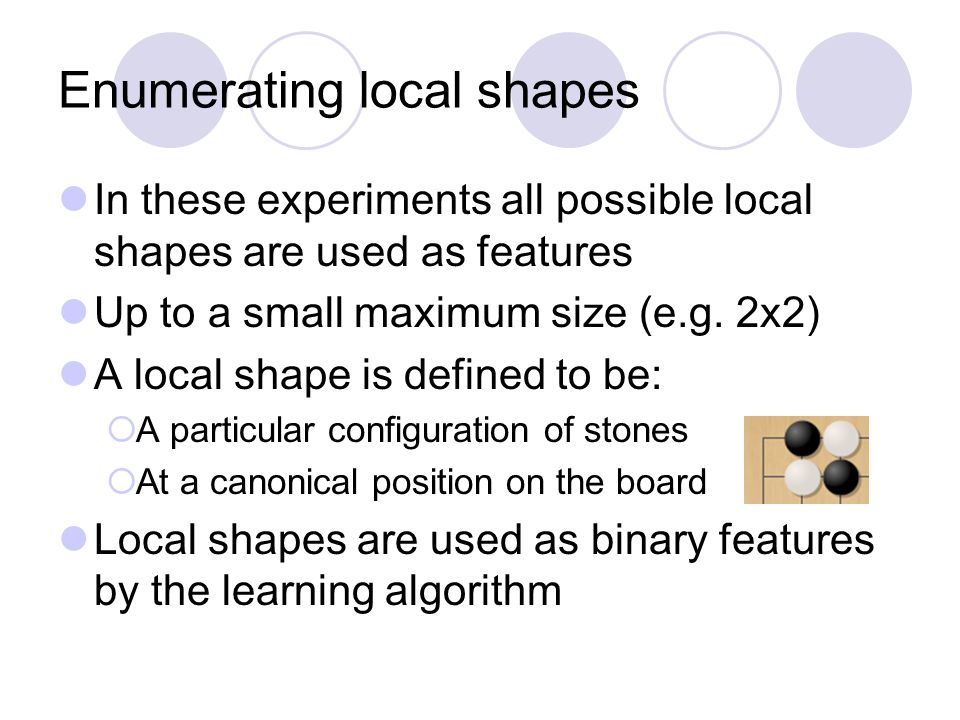 Enumerating local shapes

In these experiments all possible local shapes are used as features

Up to a small maximum size (e.g. 2x2)

A local shape is defined to be:

A particular configuration of stones

At a canonical position on the board

Local shapes are used as binary features by the learning algorithm